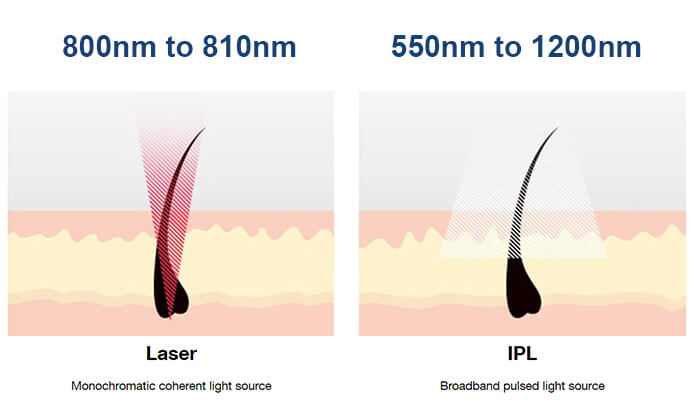 800nm to 810nm

Laser

Monochromatic coherent light source

550nm to 1200nm

IPL

Broadband pulsed light source